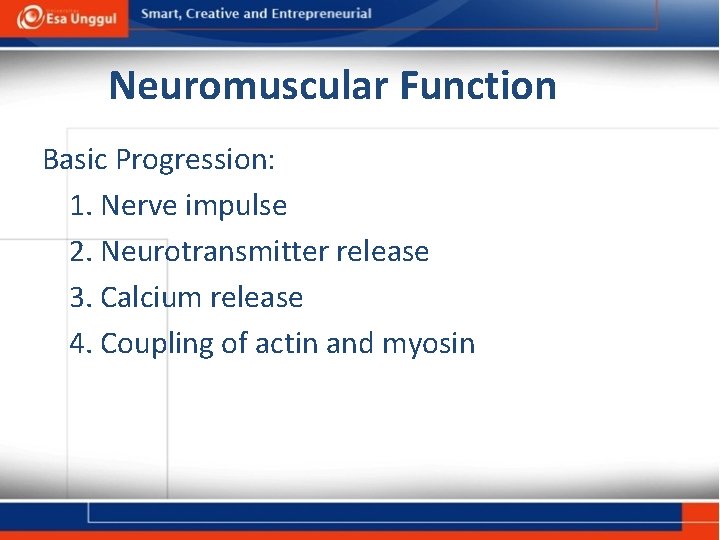 Esa Unggul
Smart, Creative and Entrepreneurial

Neuromuscular Function

Basic Progression:
1. Nerve impulse
2. Neurotransmitter release
3. Calcium release
4. Coupling of actin and myosin